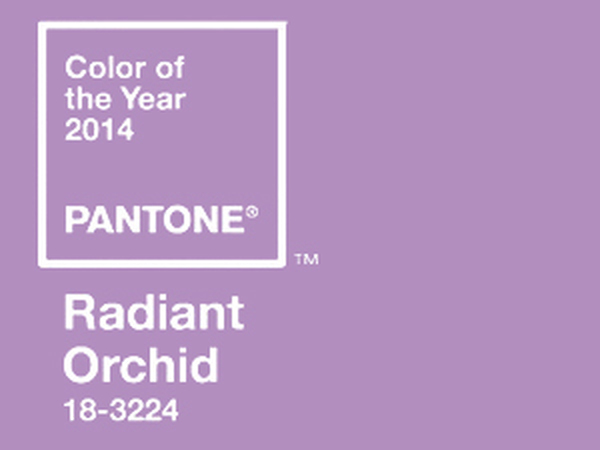 Color of
the Year
2014

PANTONE®

™

Radiant
Orchid
18-3224